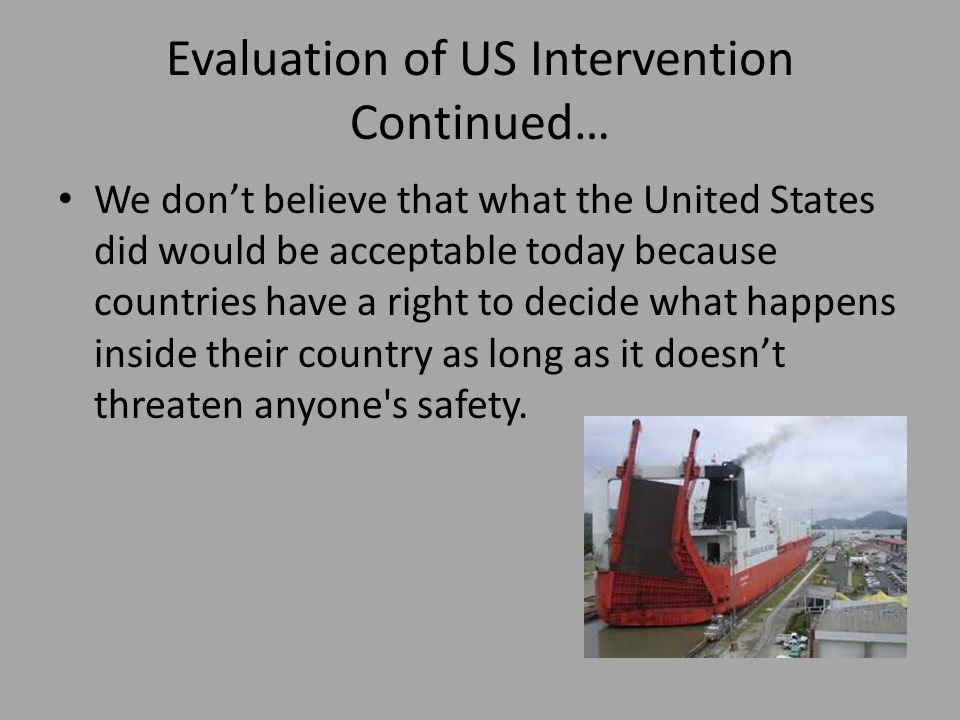 Evaluation of US Intervention Continued…

• We don’t believe that what the United States did would be acceptable today because countries have a right to decide what happens inside their country as long as it doesn’t threaten anyone's safety.